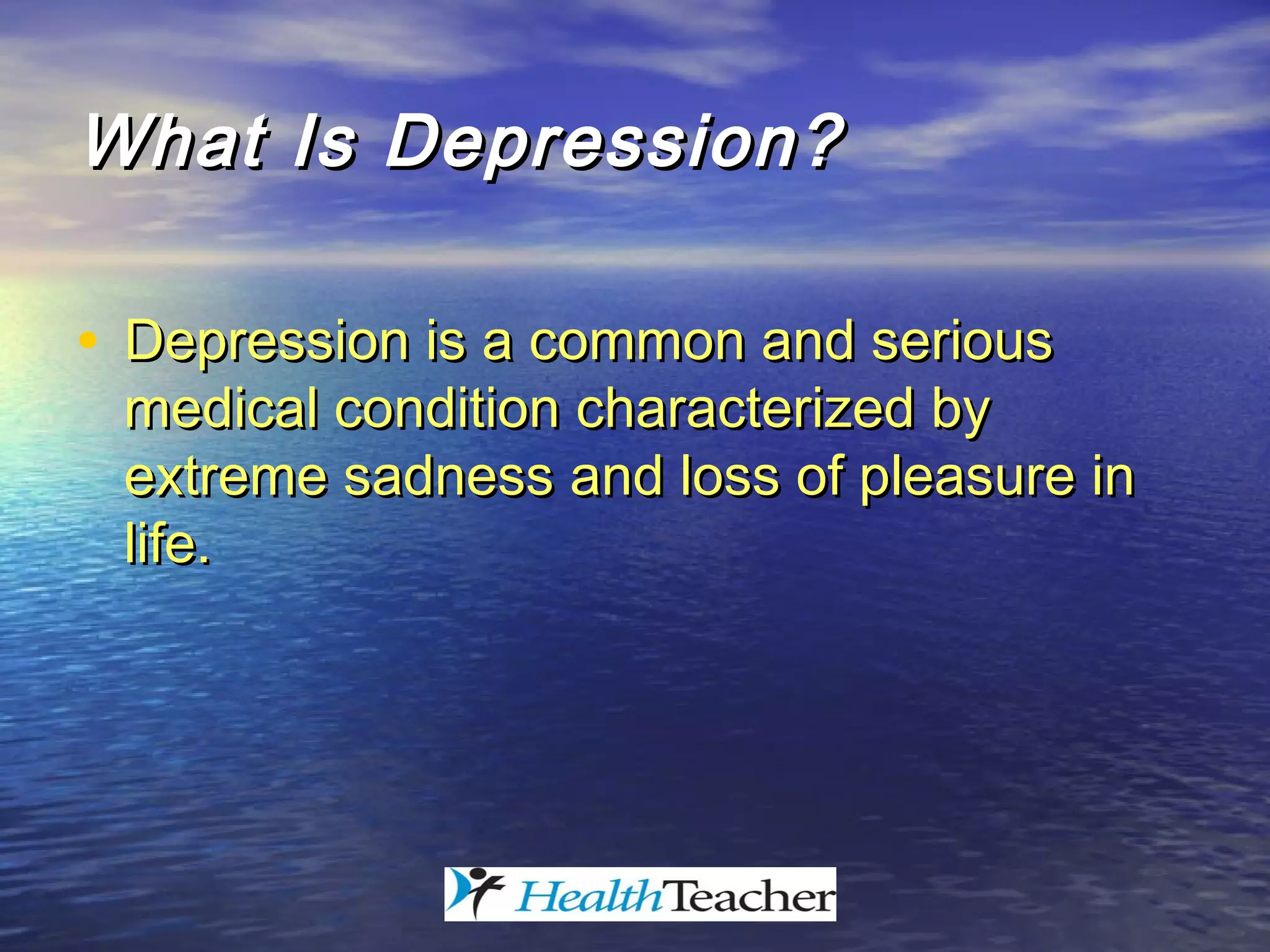 What Is Depression?

• Depression is a common and serious medical condition characterized by extreme sadness and loss of pleasure in life.

HealthTeacher